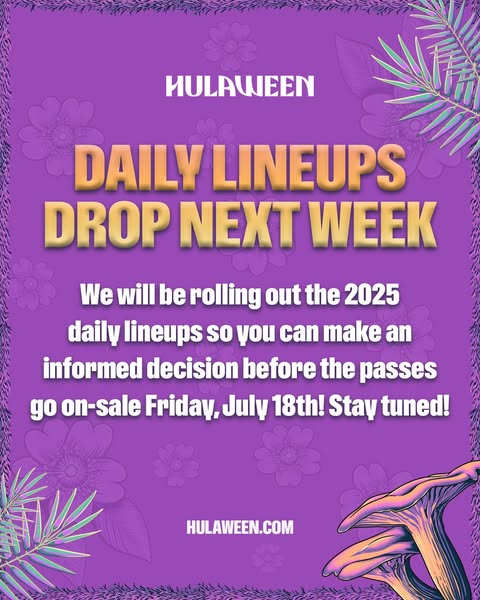 HULAWEEN

DAILY LINEUPS DROP NEXT WEEK

We will be rolling out the 2025 daily lineups so you can make an informed decision before the passes go on-sale Friday, July 18th! Stay tuned!

HULAWEEN.COM